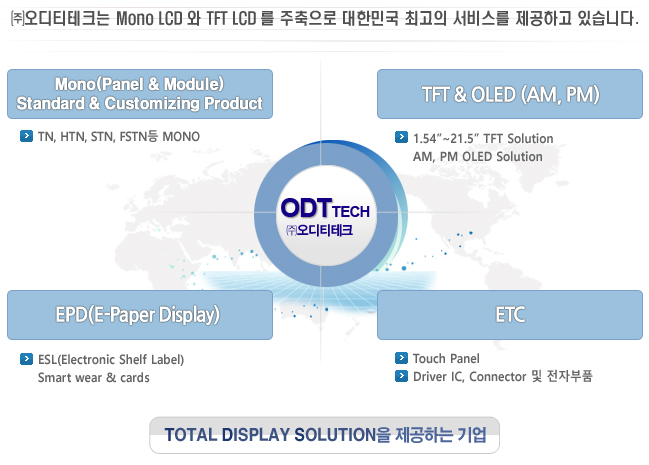 ㈜오디티테크는 Mono LCD 와 TFT LCD 를 주축으로 대한민국 최고의 서비스를 제공하고 있습니다.

Mono(Panel & Module)
Standard & Customizing Product

TN, HTN, STN, FSTN등 MONO

TFT & OLED (AM, PM)

1.54"~21.5" TFT Solution
AM, PM OLED Solution

ODT TECH
㈜오디티테크

EPD(E-Paper Display)

ESL(Electronic Shelf Label)
Smart wear & cards

ETC

Touch Panel
Driver IC, Connector 및 전자부품

TOTAL DISPLAY SOLUTION을 제공하는 기업